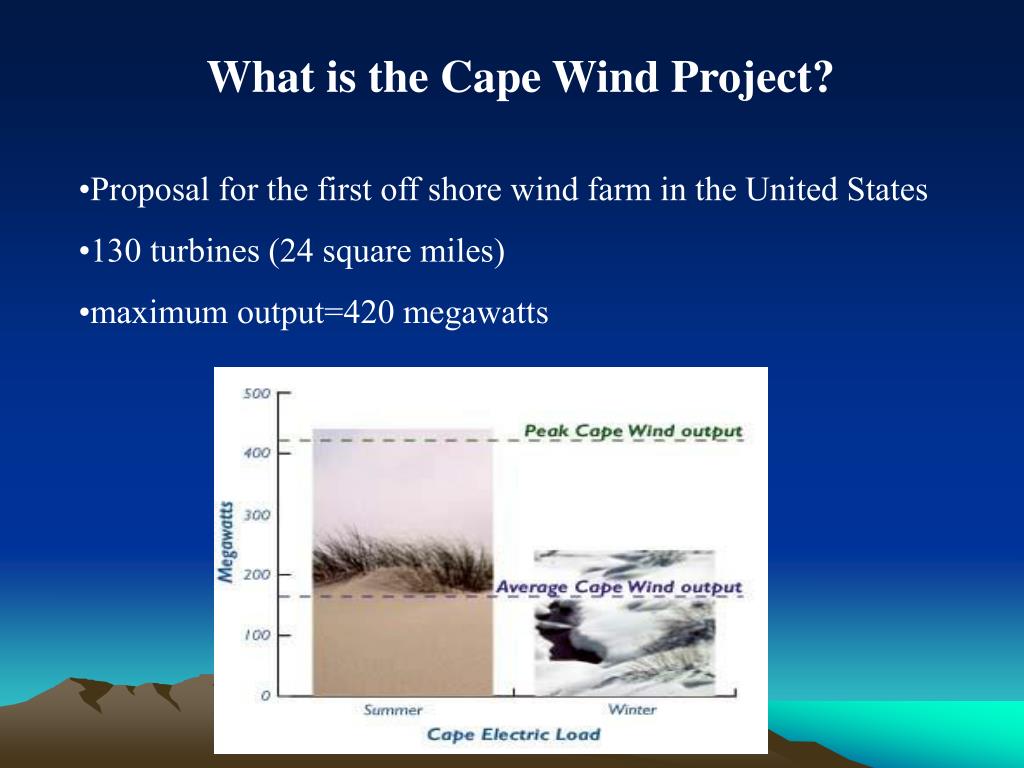 What is the Cape Wind Project?

•Proposal for the first off shore wind farm in the United States

•130 turbines (24 square miles)

•maximum output=420 megawatts

500
400
300
200
100
0
Megawatts
Peak Cape Wind output
Average Cape Wind output
Summer
Winter
Cape Electric Load